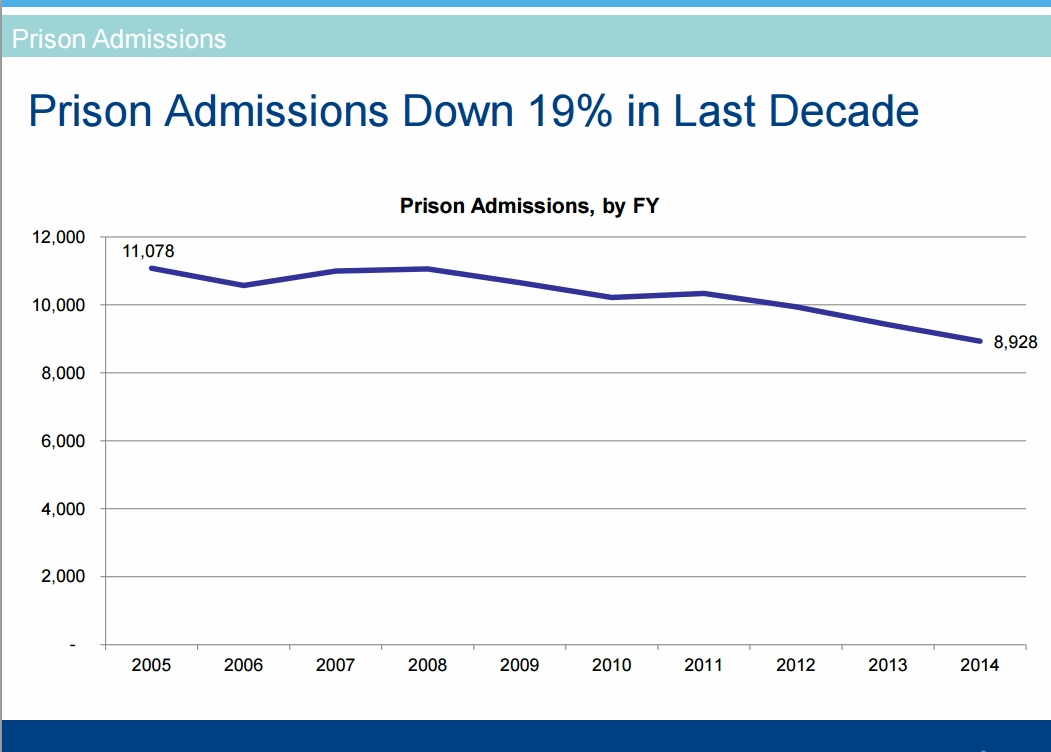 Prison Admissions

Prison Admissions Down 19% in Last Decade

Prison Admissions, by FY

12,000
10,000
8,000
6,000
4,000
2,000
-

11,078
8,928

2005
2006
2007
2008
2009
2010
2011
2012
2013
2014